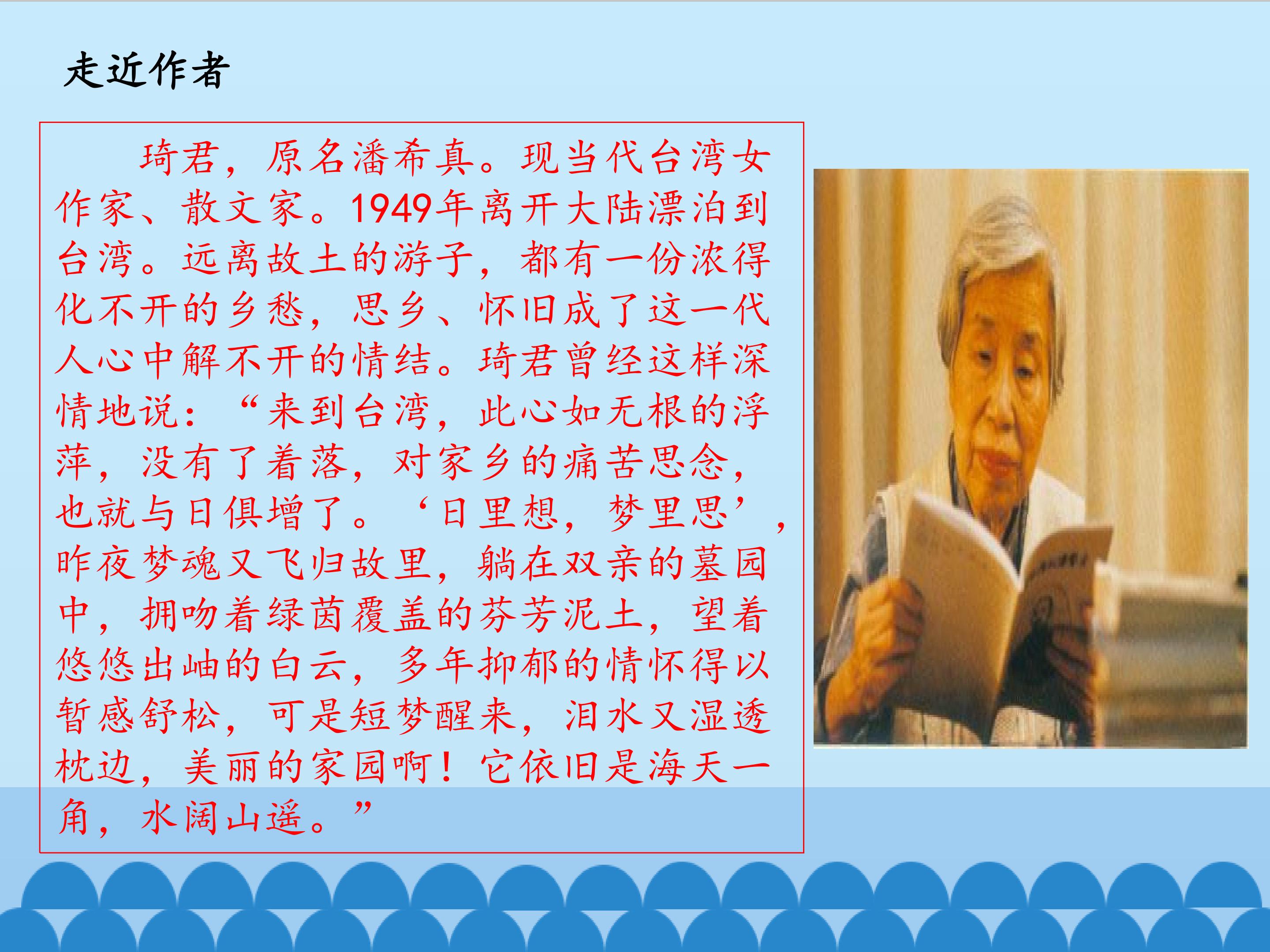 走近作者

琦君，原名潘希真。现当代台湾女作家、散文家。1949年离开大陆漂泊到台湾。远离故土的游子，都有一份浓得化不开的乡愁，思乡、怀旧成了这一代人心中解不开的情结。琦君曾经这样深情地说：“来到台湾，此心如无根的浮萍，没有了着落，对家乡的痛苦思念，也就与日俱增了。‘日里想，梦里思’，昨夜梦魂又飞归故里，躺在双亲的墓园中，拥吻着绿茵覆盖的芬芳泥土，望着悠悠出岫的白云，多年抑郁的情怀得以暂感舒松，可是短梦醒来，泪水又湿透枕边，美丽的家园啊！它依旧是海天一角，水阔山遥。”